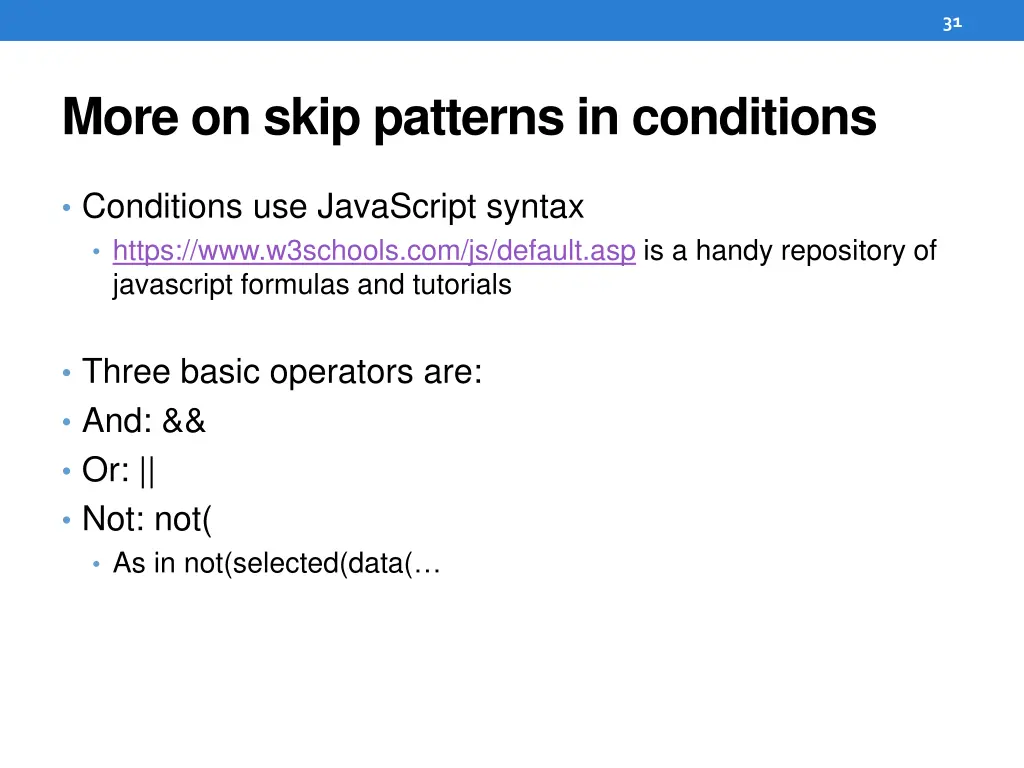 31

More on skip patterns in conditions

• Conditions use JavaScript syntax
  • https://www.w3schools.com/js/default.asp is a handy repository of javascript formulas and tutorials

• Three basic operators are:
• And: &&
• Or: ||
• Not: not(
  • As in not(selected(data(…